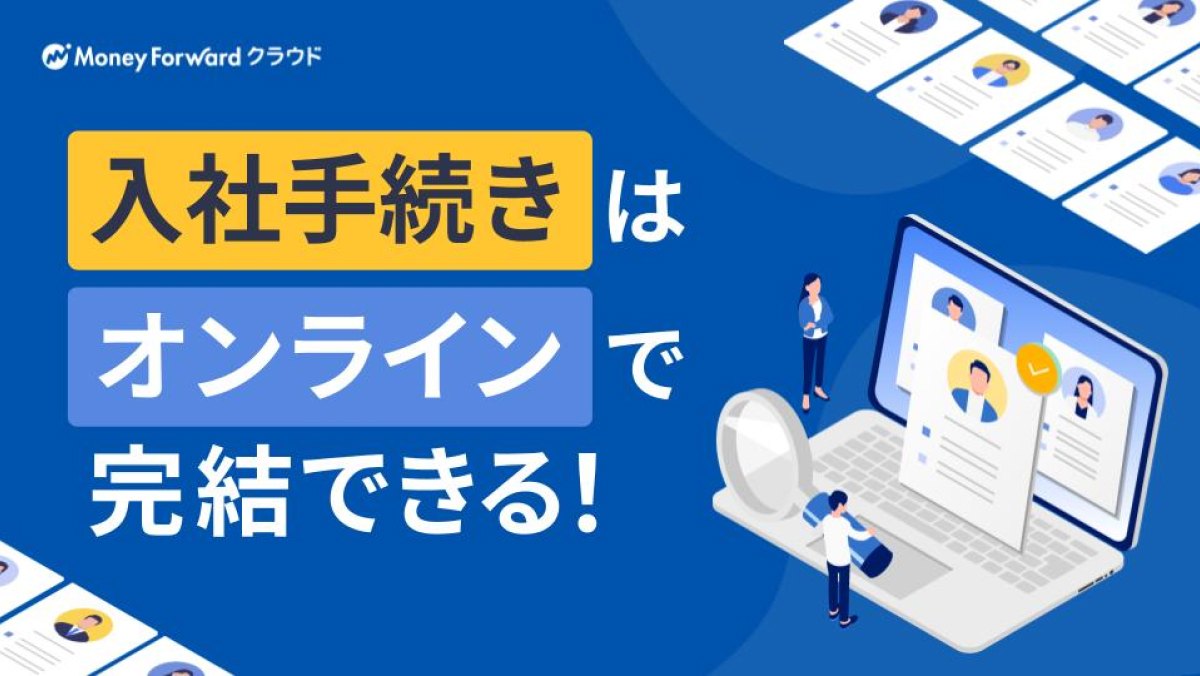 Money Forward クラウド

入社手続きは
オンラインで
完結できる!